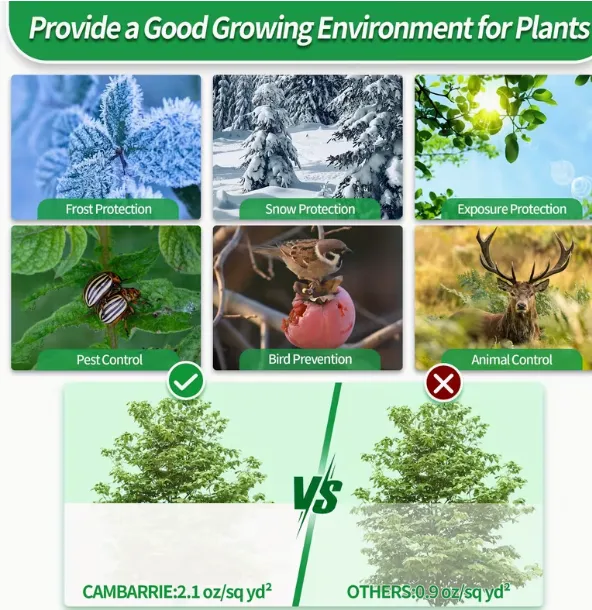 Provide a Good Growing Environment for Plants

Frost Protection

Snow Protection

Exposure Protection

Pest Control

Bird Prevention

Animal Control

VS

CAMBARRIE:2.1 oz/sq yd$^2$

OTHERS:0.9 oz/sq yd$^2$